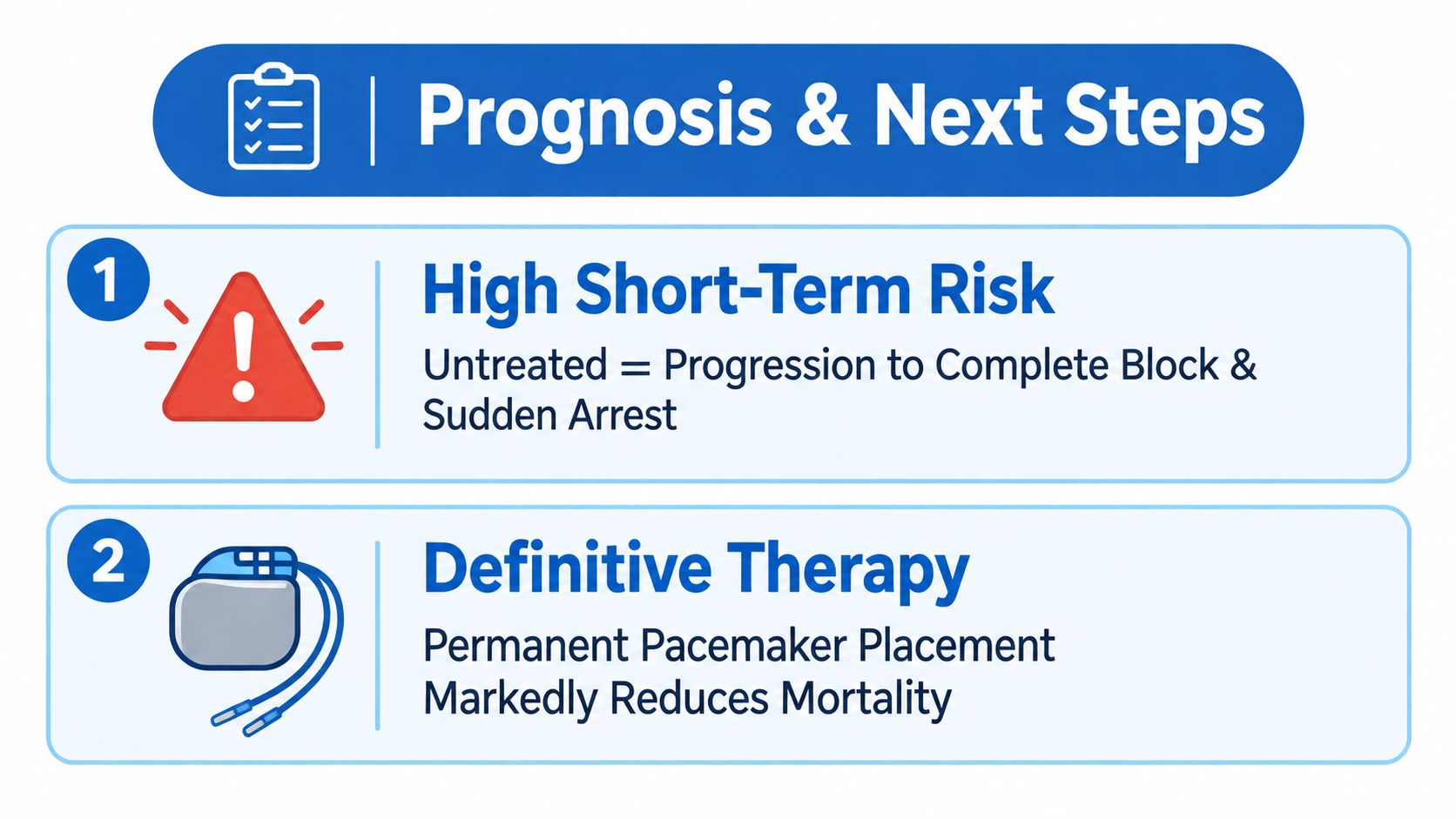 Prognosis & Next Steps

1

High Short-Term Risk

Untreated = Progression to Complete Block & Sudden Arrest

2

Definitive Therapy

Permanent Pacemaker Placement Markedly Reduces Mortality